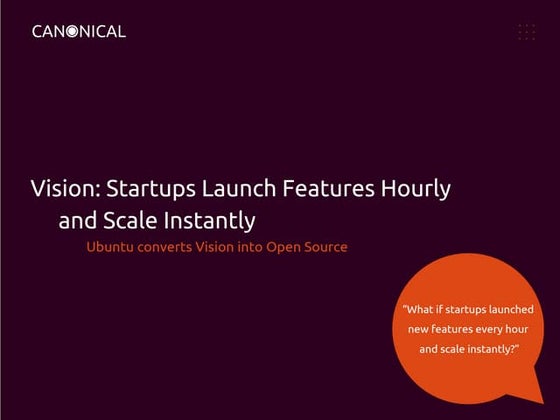 CANONICAL

Vision: Startups Launch Features Hourly and Scale Instantly

Ubuntu converts Vision into Open Source

"What if startups launched new features every hour and scale instantly?"